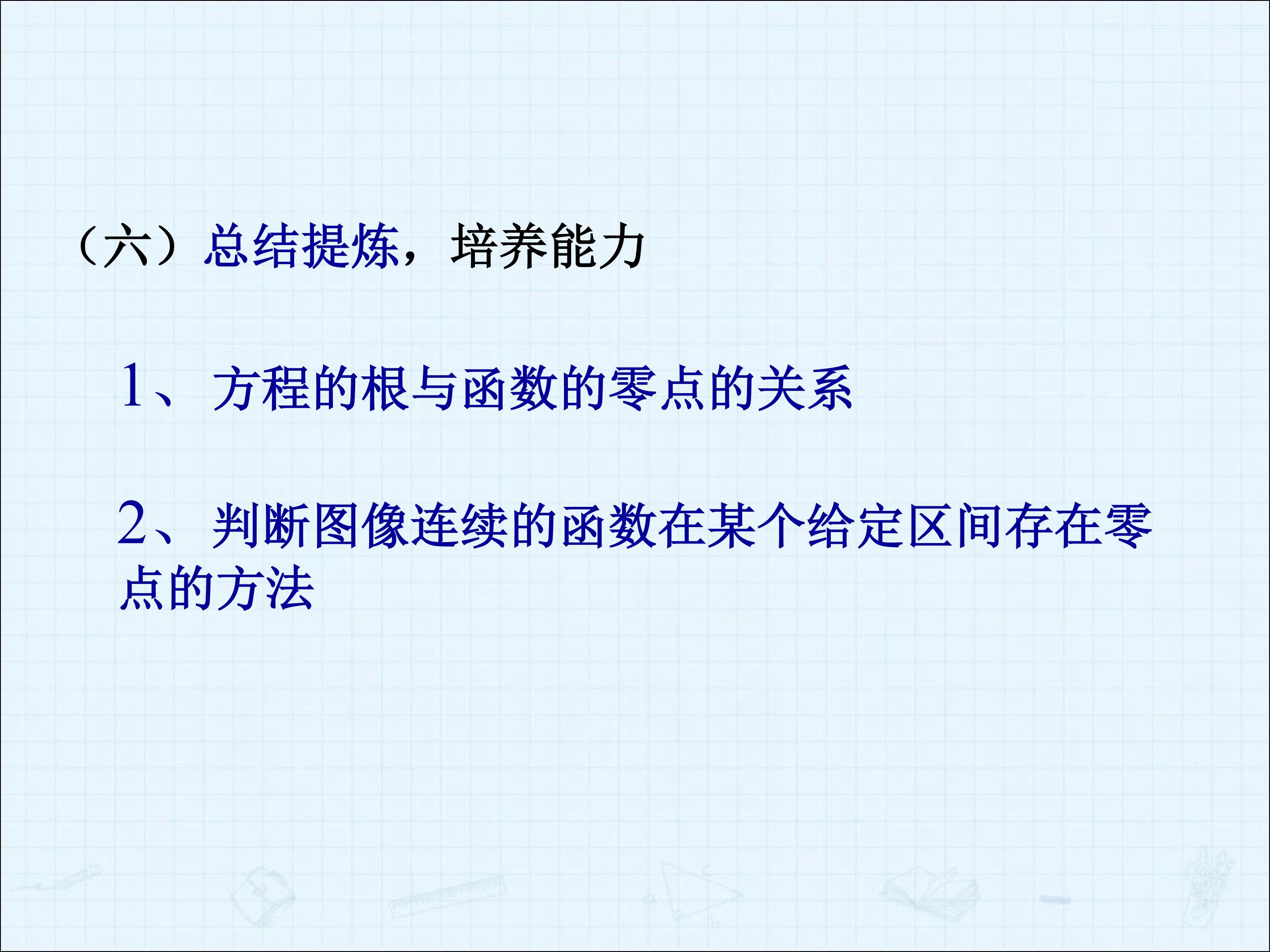 （六）总结提炼，培养能力

1、方程的根与函数的零点的关系

2、判断图像连续的函数在某个给定区间存在零点的方法